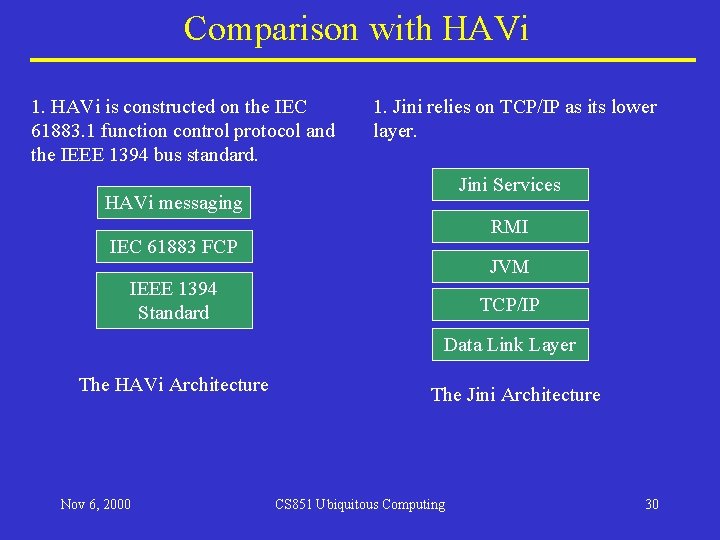 Comparison with HAVi

1. HAVi is constructed on the IEC 61883.1 function control protocol and the IEEE 1394 bus standard.

HAVi messaging

IEC 61883 FCP

IEEE 1394 Standard

The HAVi Architecture

1. Jini relies on TCP/IP as its lower layer.

Jini Services

RMI

JVM

TCP/IP

Data Link Layer

The Jini Architecture

Nov 6, 2000

CS851 Ubiquitous Computing

30